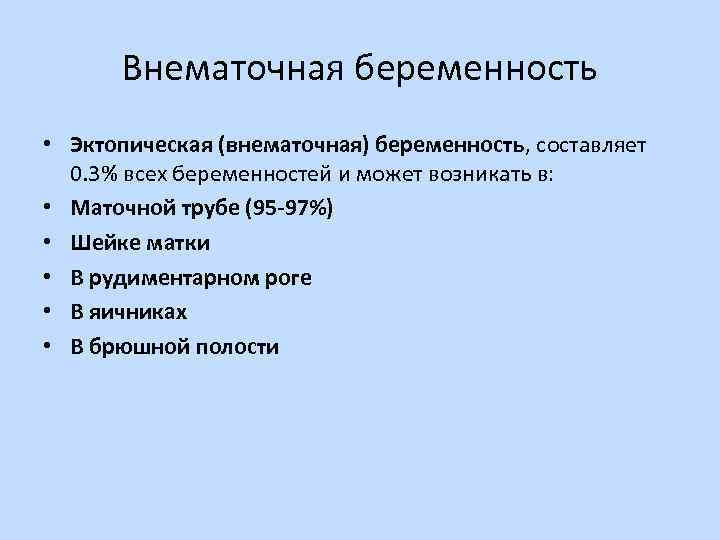 Внематочная беременность

• Эктопическая (внематочная) беременность, составляет 0.3% всех беременностей и может возникать в:
• Маточной трубе (95-97%)
• Шейке матки
• В рудиментарном роге
• В яичниках
• В брюшной полости